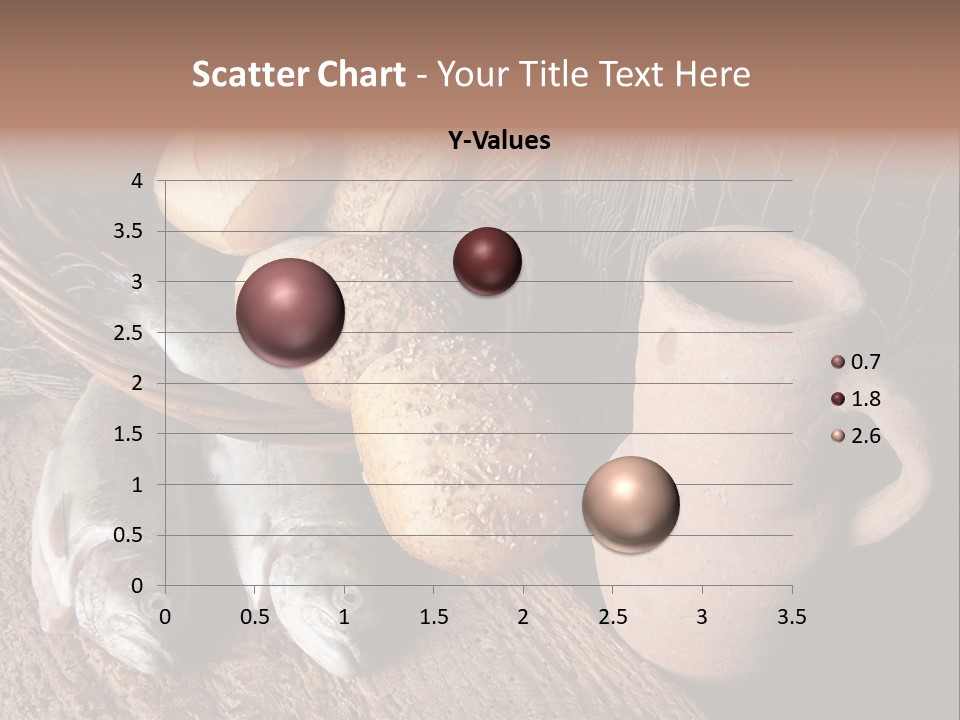 Scatter Chart - Your Title Text Here

Y-Values

4
3.5
3
2.5
2
1.5
1
0.5
0

0 0.5 1 1.5 2 2.5 3 3.5

0.7
1.8
2.6